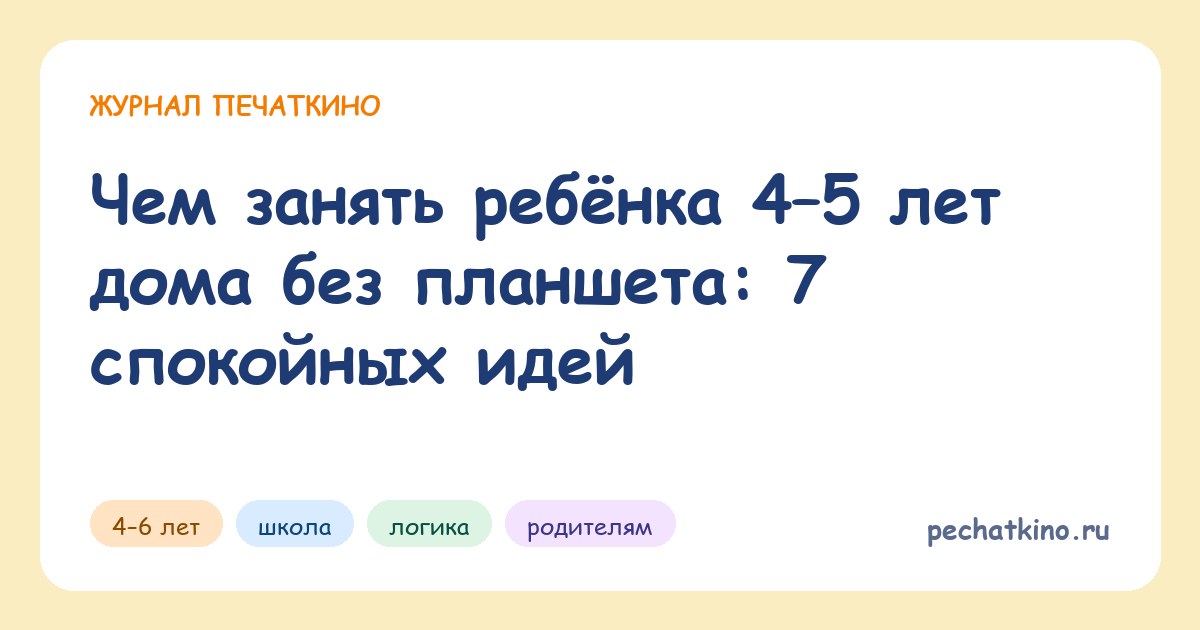 ЖУРНАЛ ПЕЧАТКИНО

Чем занять ребёнка 4–5 лет дома без планшета: 7 спокойных идей

4–6 лет

школа

логика

родителям

pechatkino.ru